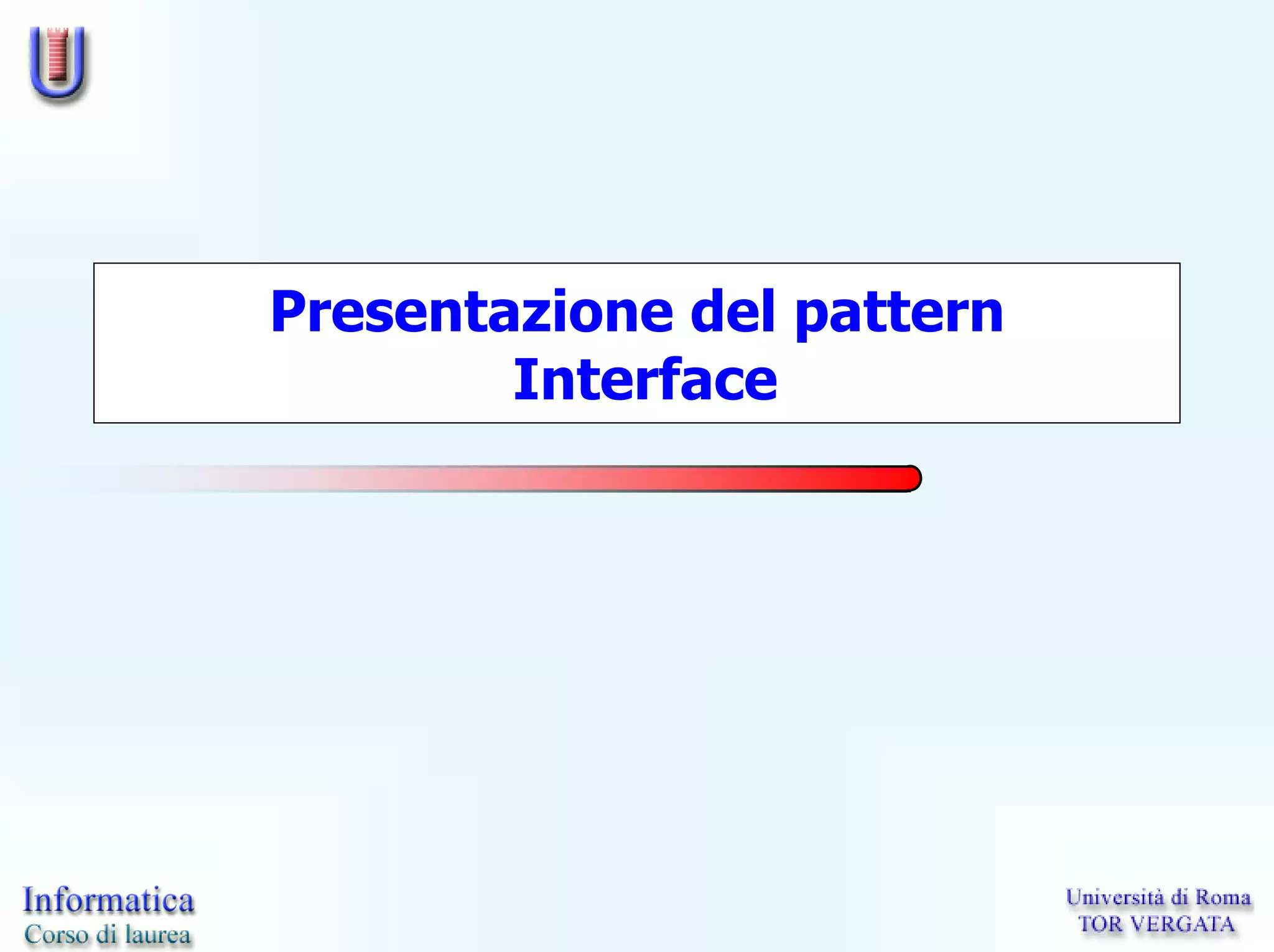 Presentazione del pattern Interface

Informatica
Corso di laurea

Università di Roma
TOR VERGATA